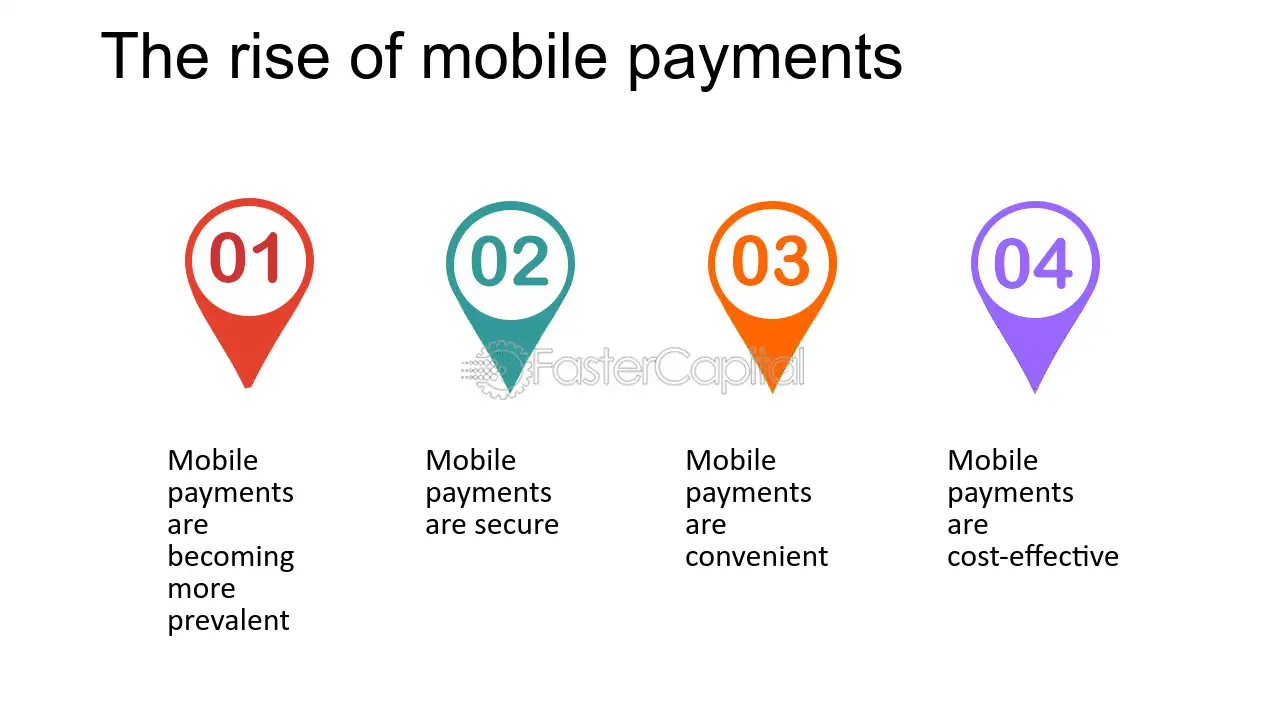 The rise of mobile payments

01

Mobile payments are becoming more prevalent

02

Mobile payments are secure

03

Mobile payments are convenient

04

Mobile payments are cost-effective

FasterCapital